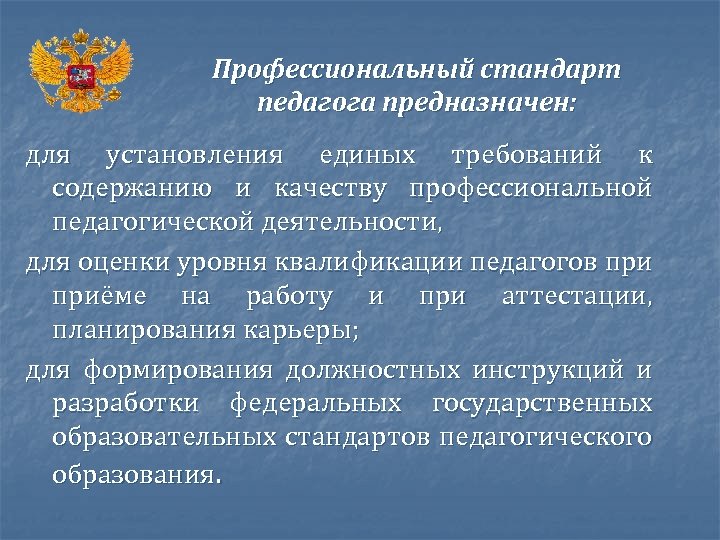 Профессиональный стандарт педагога предназначен:

для установления единых требований к содержанию и качеству профессиональной педагогической деятельности,

для оценки уровня квалификации педагогов при приёме на работу и при аттестации, планирования карьеры;

для формирования должностных инструкций и разработки федеральных государственных образовательных стандартов педагогического образования.